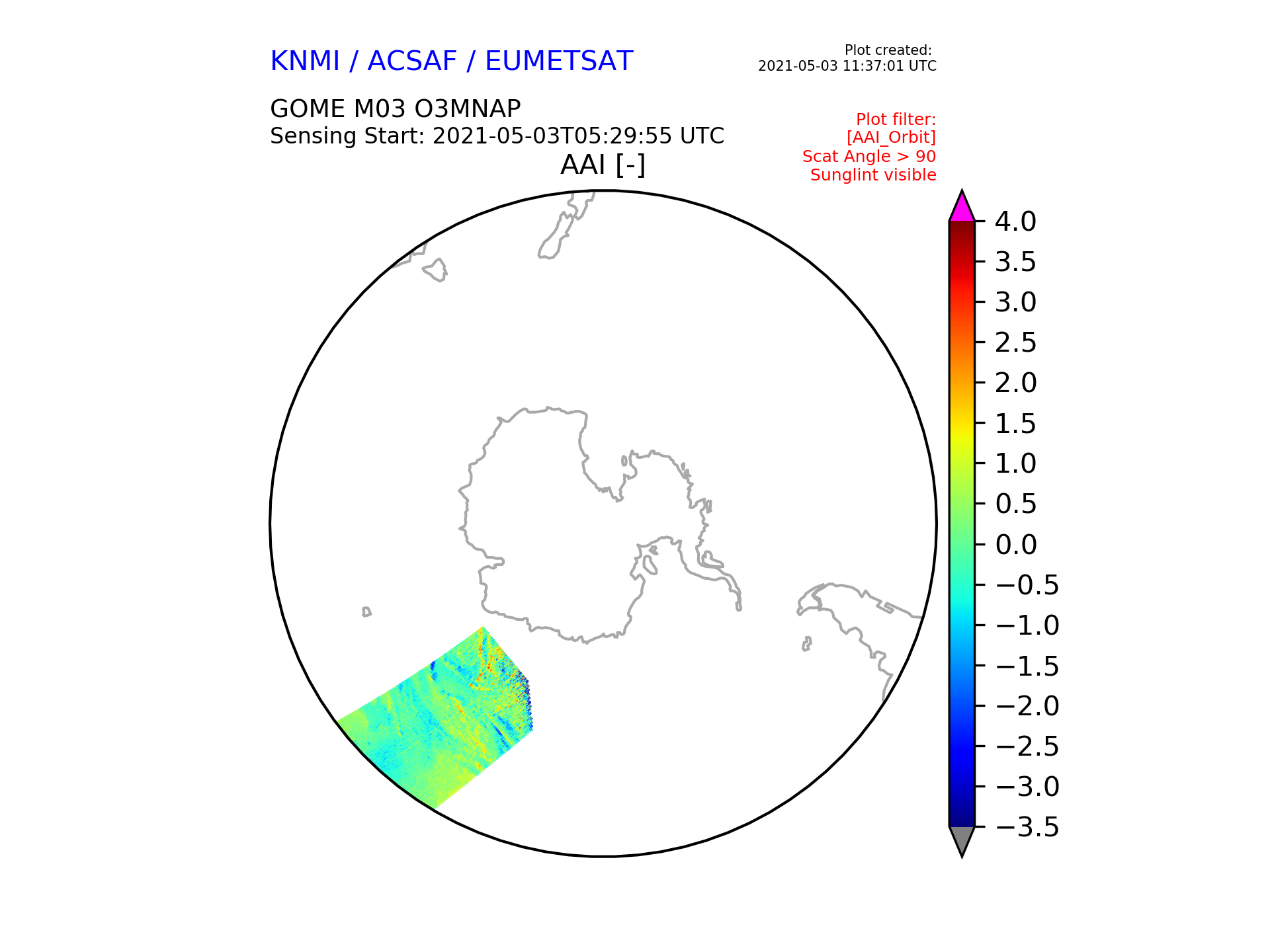 KNMI / ACSAF / EUMETSAT

Plot created:
2021-05-03 11:37:01 UTC

GOME M03 O3MNAP
Sensing Start: 2021-05-03T05:29:55 UTC

Plot filter:
[AAI_Orbit]
Scat Angle > 90
Sunglint visible

AAI [-]

4.0
3.5
3.0
2.5
2.0
1.5
1.0
0.5
0.0
−0.5
−1.0
−1.5
−2.0
−2.5
−3.0
−3.5